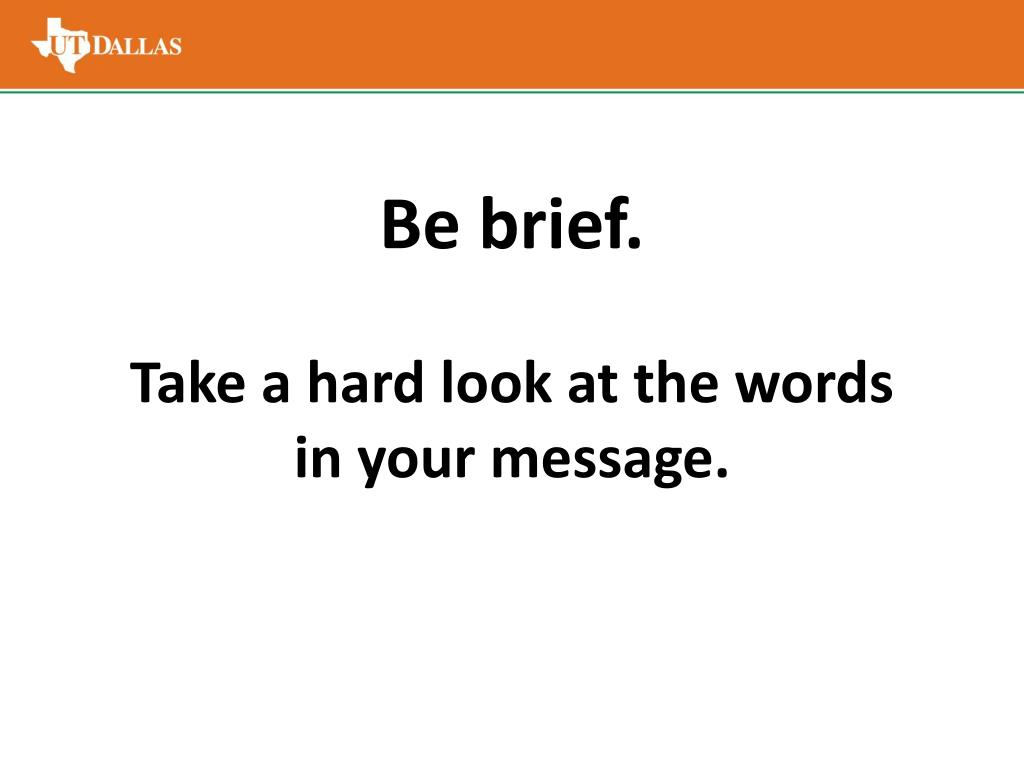 UT DALLAS

Be brief.

Take a hard look at the words in your message.